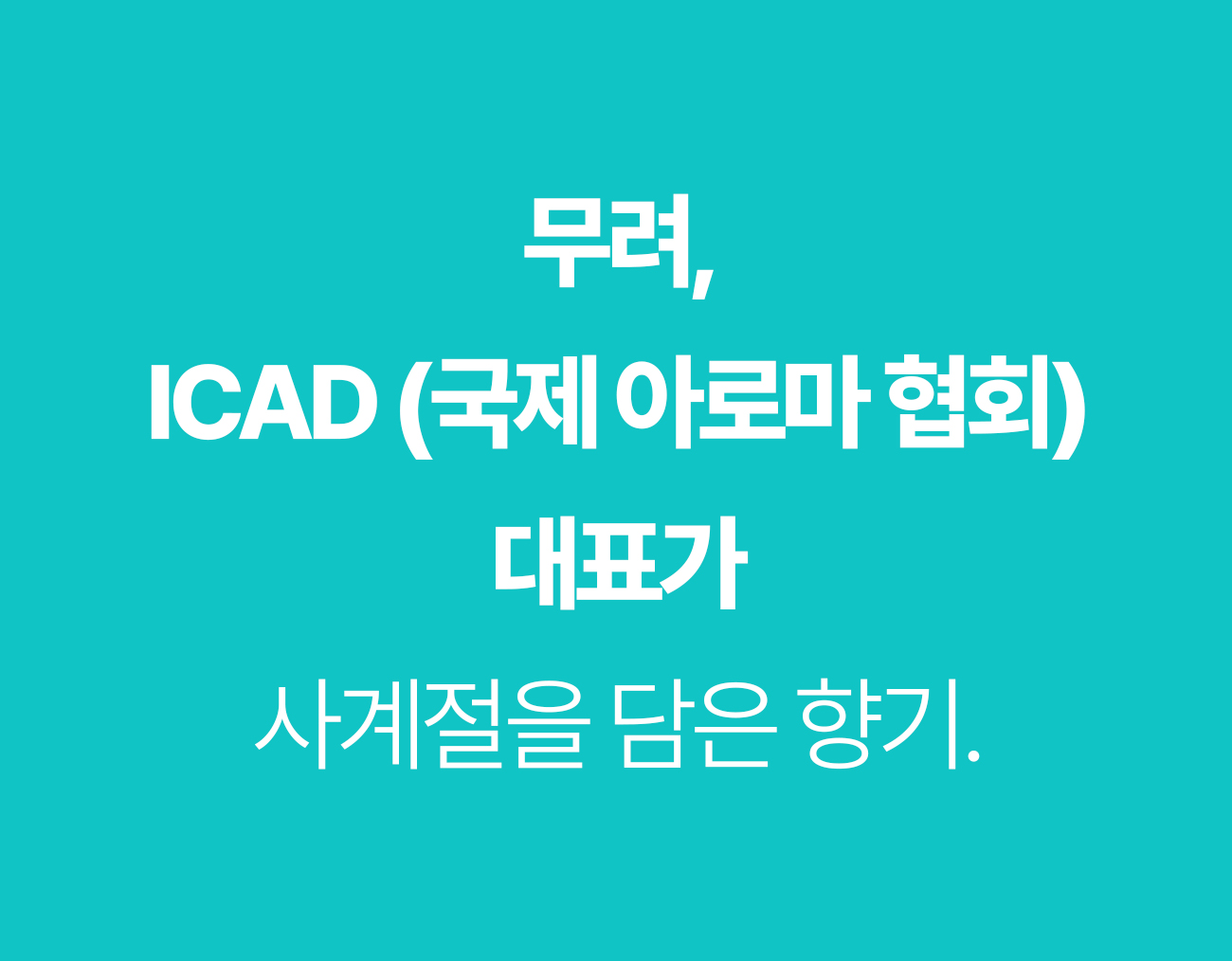 무려,
ICAD (국제 아로마 협회)
대표가
사계절을 담은 향기.